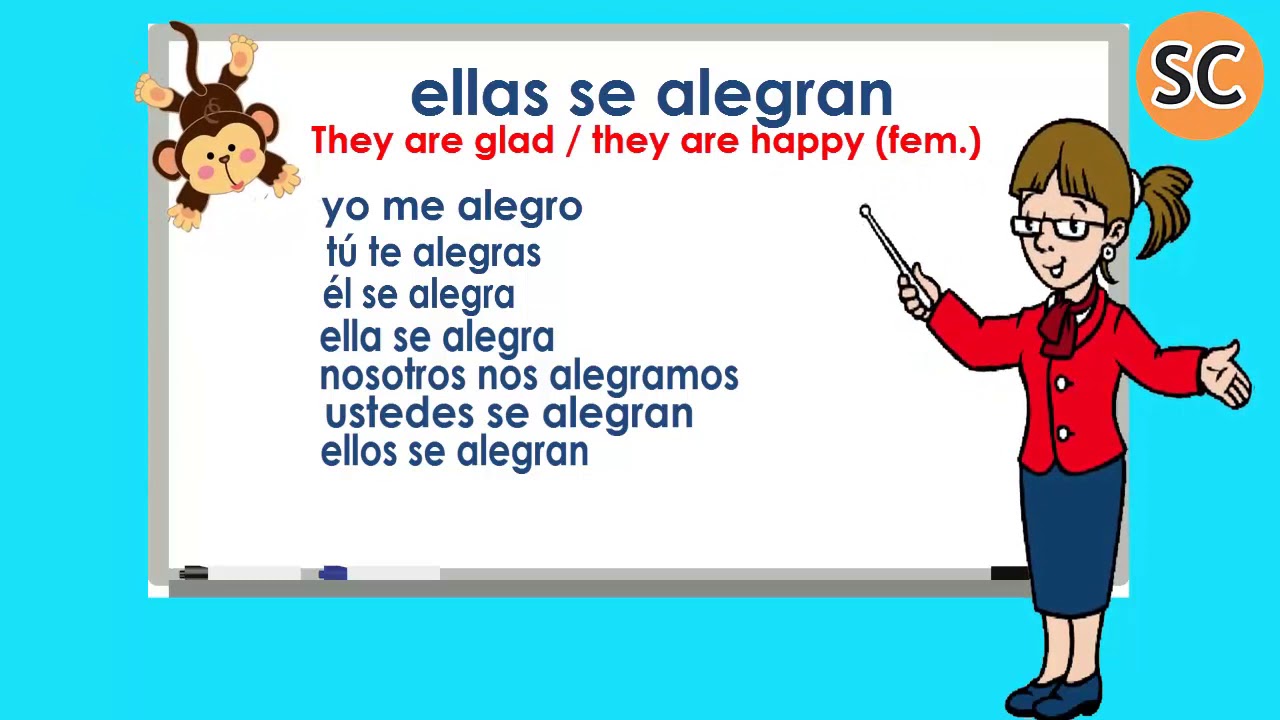 SC

ellas se alegran
They are glad / they are happy (fem.)

yo me alegro
tú te alegras
él se alegra
ella se alegra
nosotros nos alegramos
ustedes se alegran
ellos se alegran